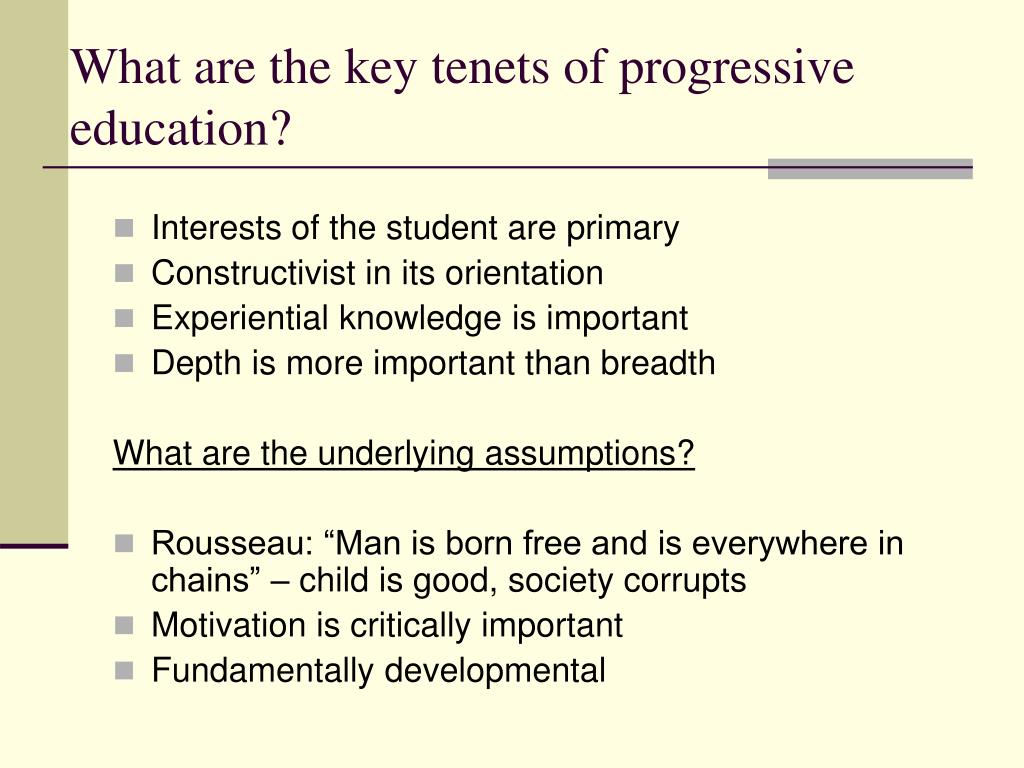 What are the key tenets of progressive education?

- Interests of the student are primary
- Constructivist in its orientation
- Experiential knowledge is important
- Depth is more important than breadth

What are the underlying assumptions?

- Rousseau: “Man is born free and is everywhere in chains” – child is good, society corrupts
- Motivation is critically important
- Fundamentally developmental